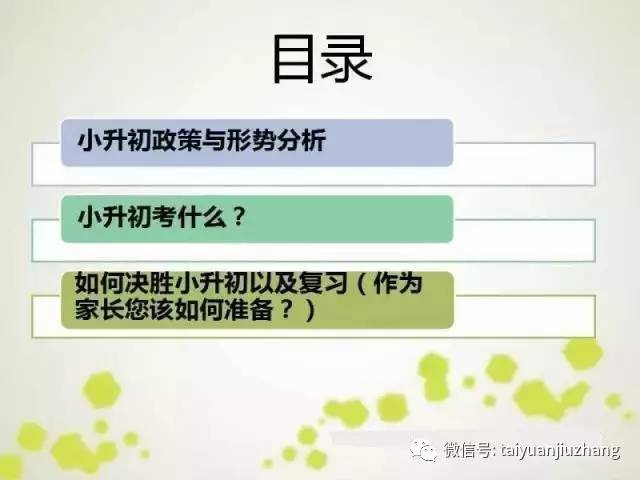 目录

小升初政策与形势分析

小升初考什么？

如何决胜小升初以及复习（作为家长您该如何准备？）

微信号: taiyuanjiuzhang